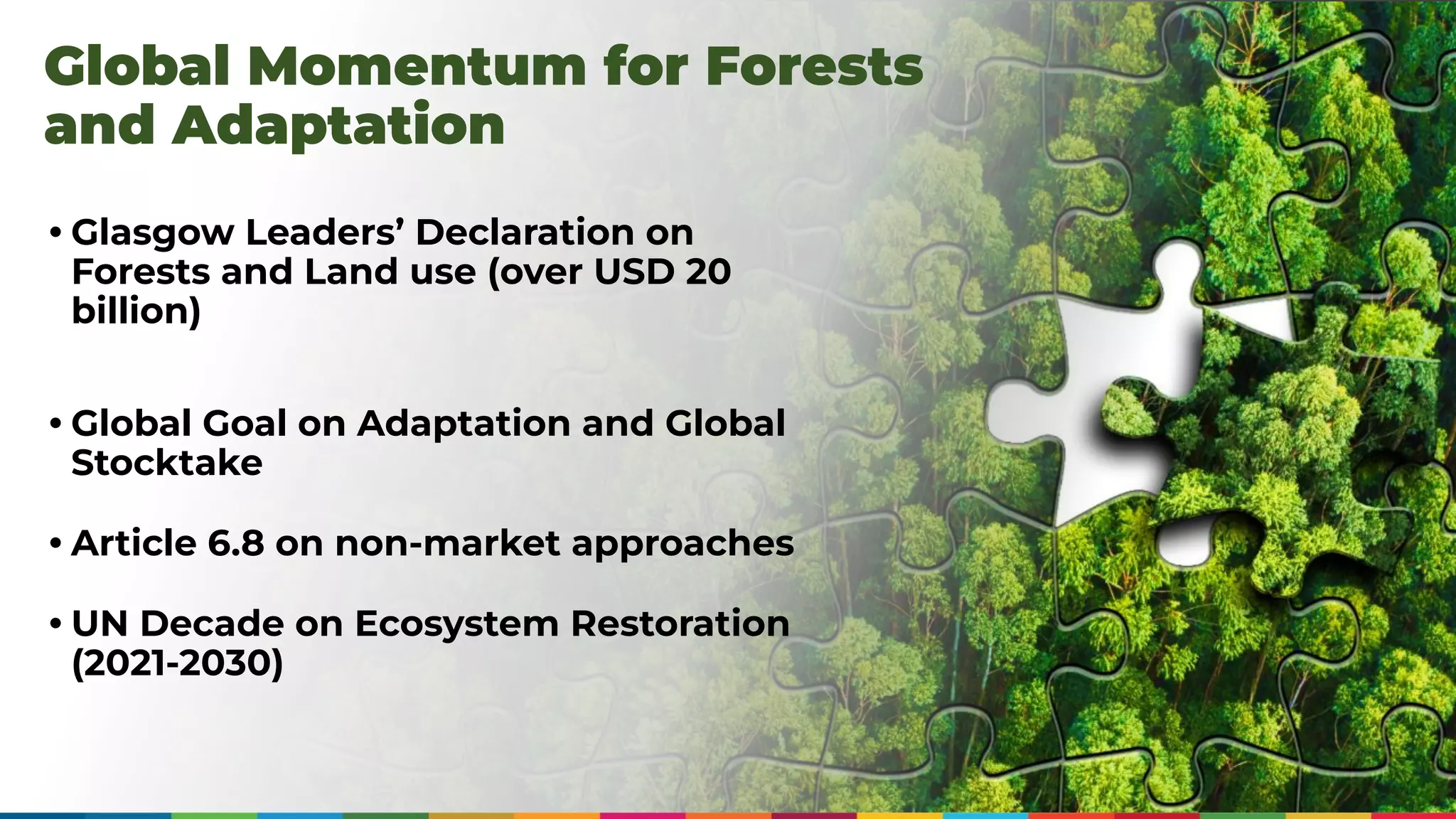 Global Momentum for Forests and Adaptation

• Glasgow Leaders' Declaration on Forests and Land use (over USD 20 billion)

• Global Goal on Adaptation and Global Stocktake

• Article 6.8 on non-market approaches

• UN Decade on Ecosystem Restoration (2021-2030)